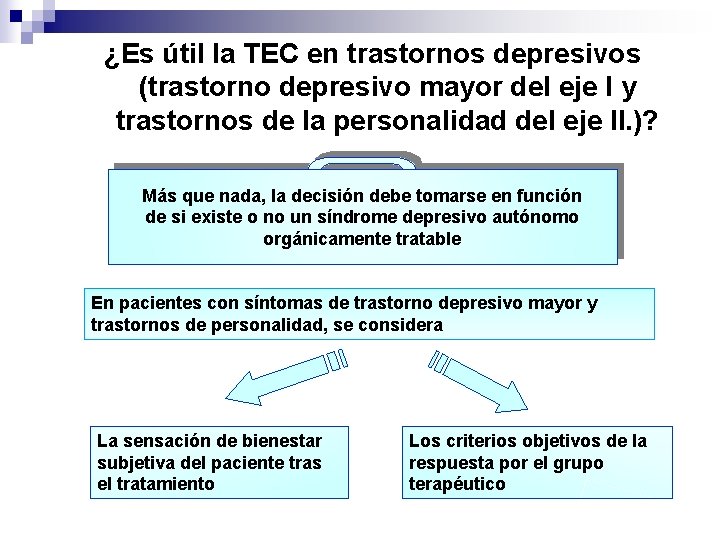 ¿Es útil la TEC en trastornos depresivos (trastorno depresivo mayor del eje I y trastornos de la personalidad del eje II.)?

Más que nada, la decisión debe tomarse en función de si existe o no un síndrome depresivo autónomo orgánicamente tratable

En pacientes con síntomas de trastorno depresivo mayor y trastornos de personalidad, se considera

La sensación de bienestar subjetiva del paciente tras el tratamiento

Los criterios objetivos de la respuesta por el grupo terapéutico